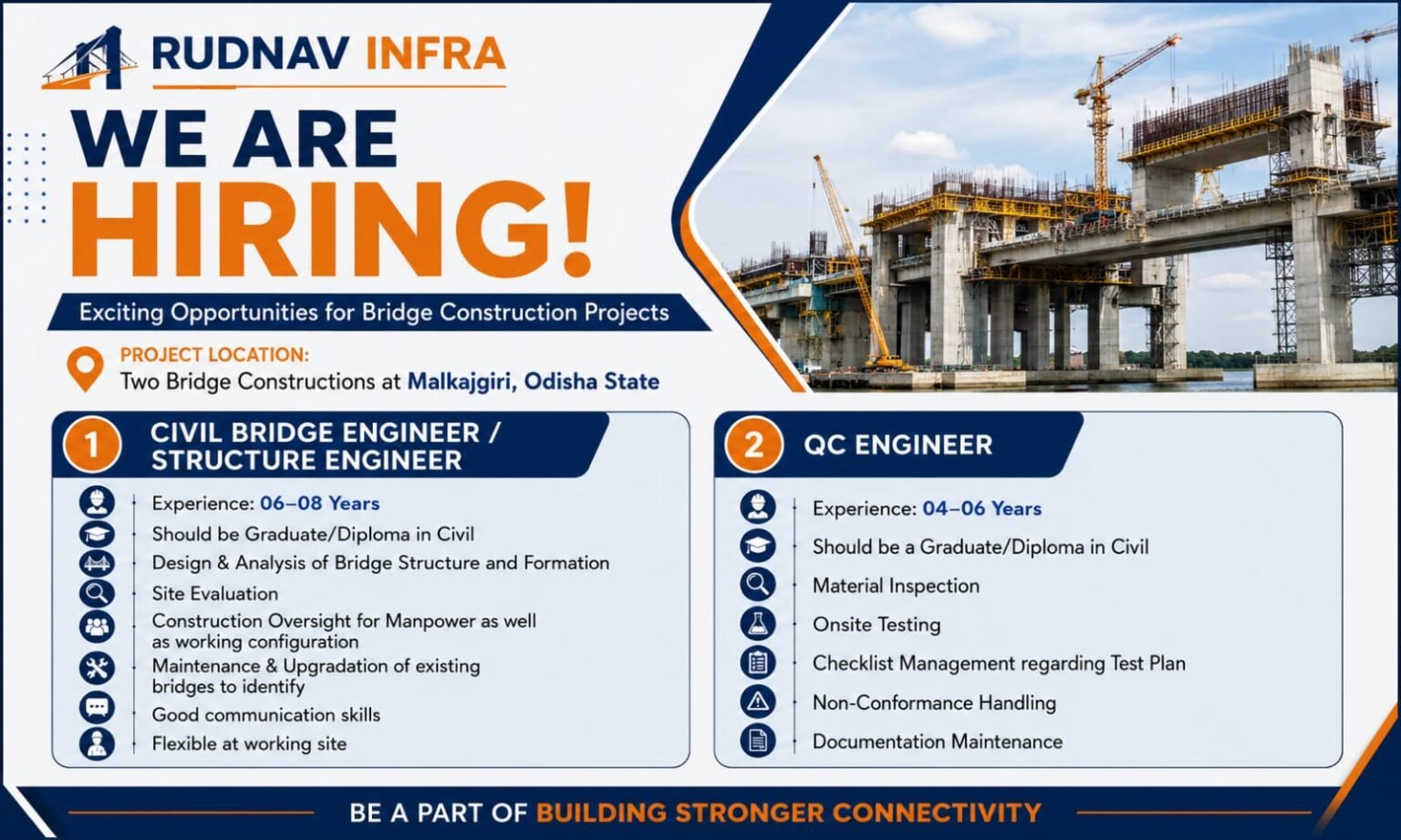 RUDNAV INFRA

WE ARE HIRING!

Exciting Opportunities for Bridge Construction Projects

PROJECT LOCATION:
Two Bridge Constructions at Malkajgiri, Odisha State

1 CIVIL BRIDGE ENGINEER / STRUCTURE ENGINEER

Experience: 06–08 Years
Should be Graduate/Diploma in Civil
Design & Analysis of Bridge Structure and Formation
Site Evaluation
Construction Oversight for Manpower as well as working configuration
Maintenance & Upgradation of existing bridges to identify
Good communication skills
Flexible at working site

2 QC ENGINEER

Experience: 04–06 Years
Should be a Graduate/Diploma in Civil
Material Inspection
Onsite Testing
Checklist Management regarding Test Plan
Non-Conformance Handling
Documentation Maintenance

BE A PART OF BUILDING STRONGER CONNECTIVITY